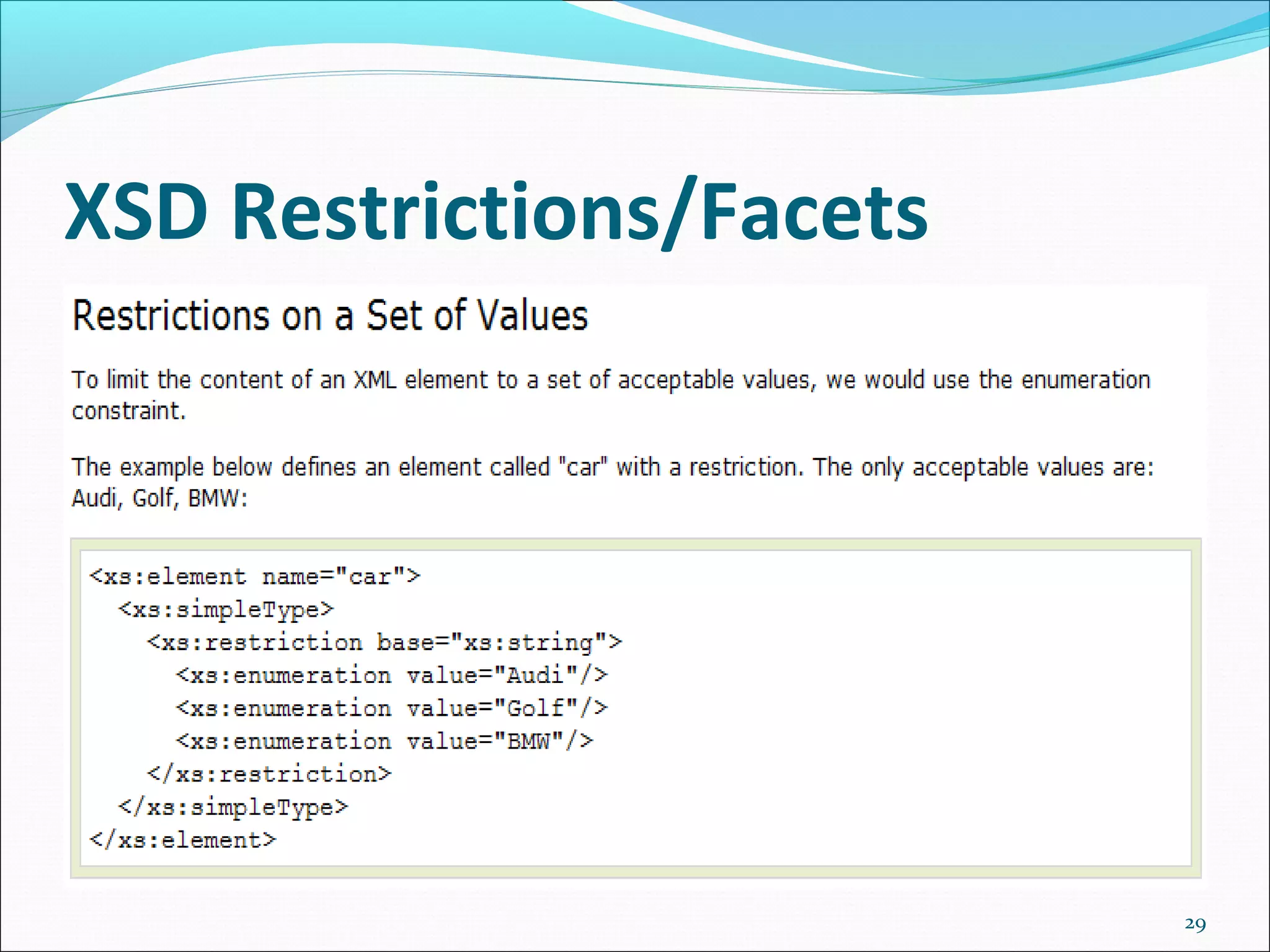 XSD Restrictions/Facets

Restrictions on a Set of Values

To limit the content of an XML element to a set of acceptable values, we would use the enumeration constraint.

The example below defines an element called "car" with a restriction. The only acceptable values are: Audi, Golf, BMW:

<xs:element name="car">
  <xs:simpleType>
    <xs:restriction base="xs:string">
      <xs:enumeration value="Audi"/>
      <xs:enumeration value="Golf"/>
      <xs:enumeration value="BMW"/>
    </xs:restriction>
  </xs:simpleType>
</xs:element>

29